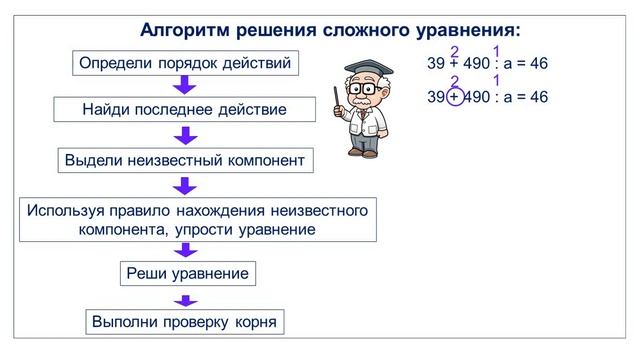 Алгоритм решения сложного уравнения:

Определи порядок действий

Найди последнее действие

Выдели неизвестный компонент

Используя правило нахождения неизвестного компонента, упрости уравнение

Реши уравнение

Выполни проверку корня

$39 \overset{2}{+} 490 \overset{1}{:} a = 46$

$39 \overset{2}{+} 490 \overset{1}{:} a = 46$